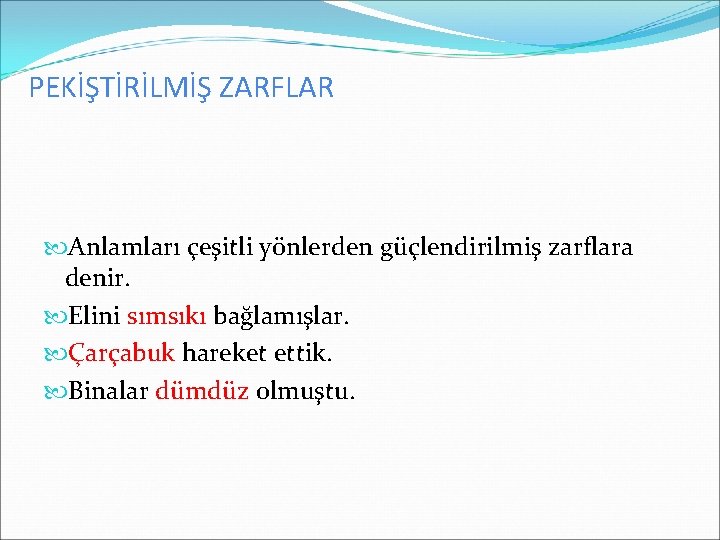 PEKİŞTİRİLMİŞ ZARFLAR

Anlamları çeşitli yönlerden güçlendirilmiş zarflara denir.

Elini sımsıkı bağlamışlar.

Çarçabuk hareket ettik.

Binalar dümdüz olmuştu.